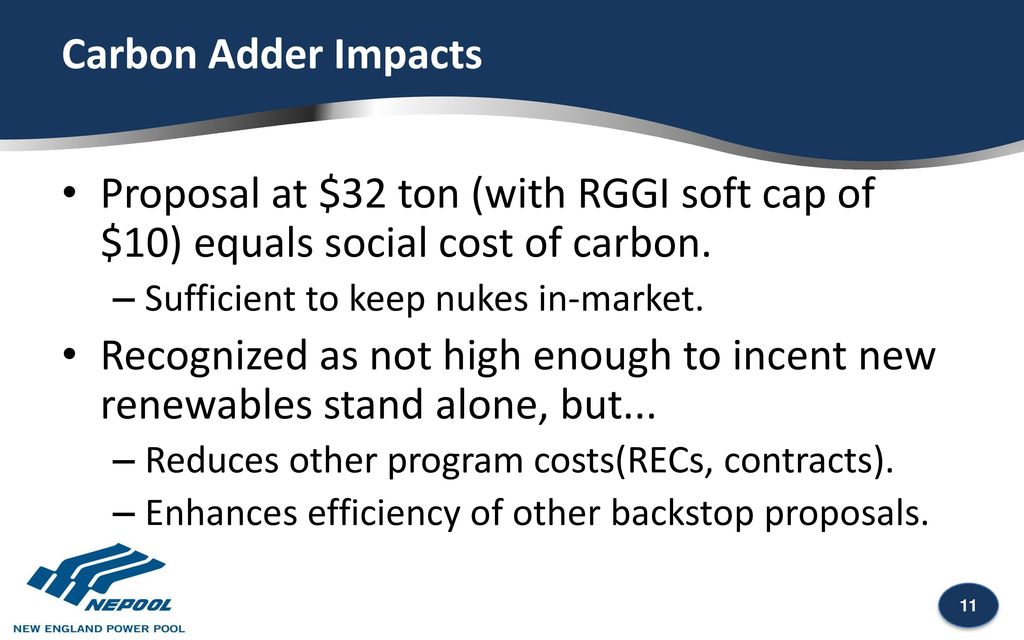 Carbon Adder Impacts

• Proposal at \$32 ton (with RGGI soft cap of \$10) equals social cost of carbon.
– Sufficient to keep nukes in-market.

• Recognized as not high enough to incent new renewables stand alone, but...
– Reduces other program costs(RECs, contracts).
– Enhances efficiency of other backstop proposals.

NEPOOL
NEW ENGLAND POWER POOL

11